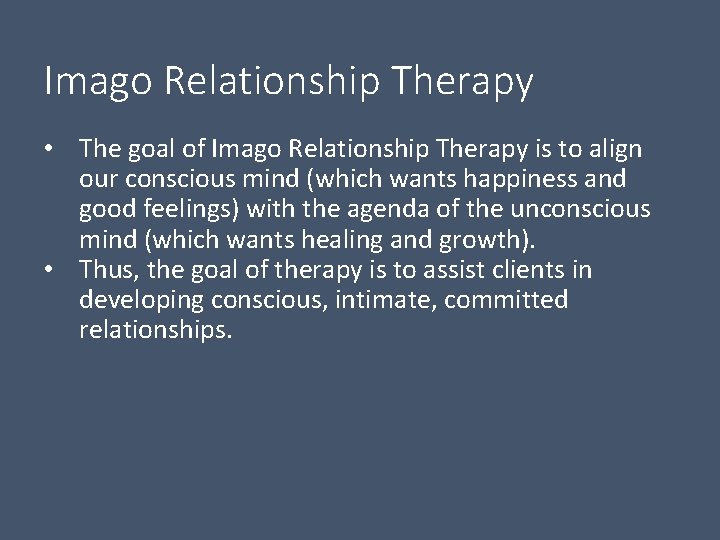 Imago Relationship Therapy

• The goal of Imago Relationship Therapy is to align our conscious mind (which wants happiness and good feelings) with the agenda of the unconscious mind (which wants healing and growth).
• Thus, the goal of therapy is to assist clients in developing conscious, intimate, committed relationships.